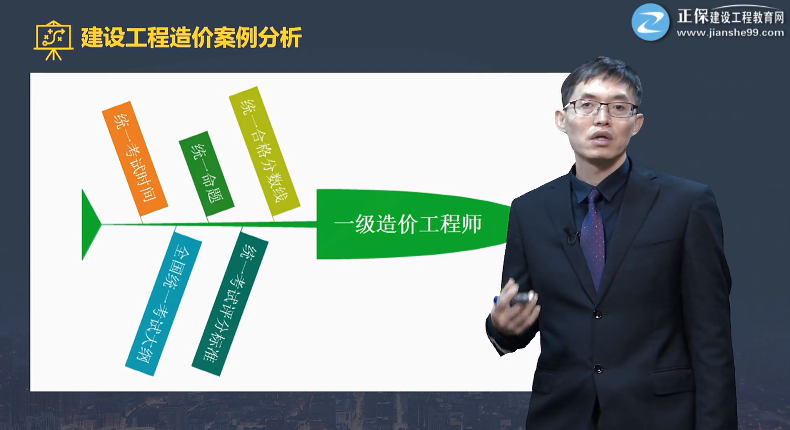 建设工程造价案例分析

正保建设工程教育网
www.jianshe99.com

统一考试时间

统一命题

统一合格分数线

一级造价工程师

全国统一考试大纲

统一考试评分标准